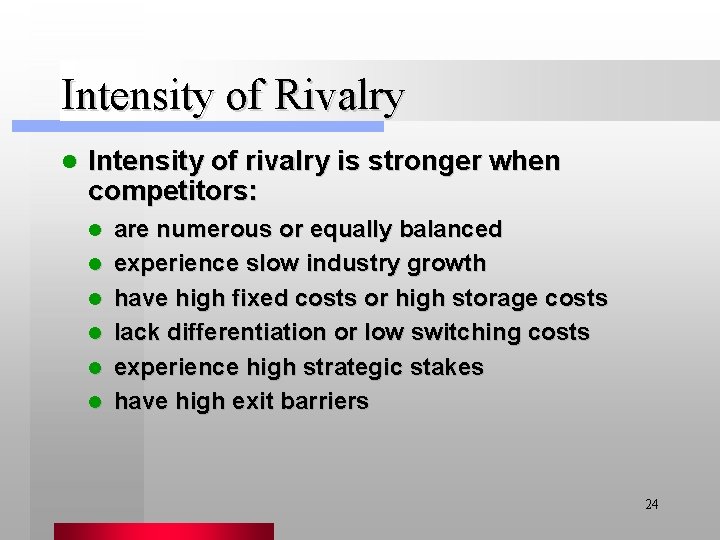 Intensity of Rivalry

- Intensity of rivalry is stronger when competitors:
  - are numerous or equally balanced
  - experience slow industry growth
  - have high fixed costs or high storage costs
  - lack differentiation or low switching costs
  - experience high strategic stakes
  - have high exit barriers

24